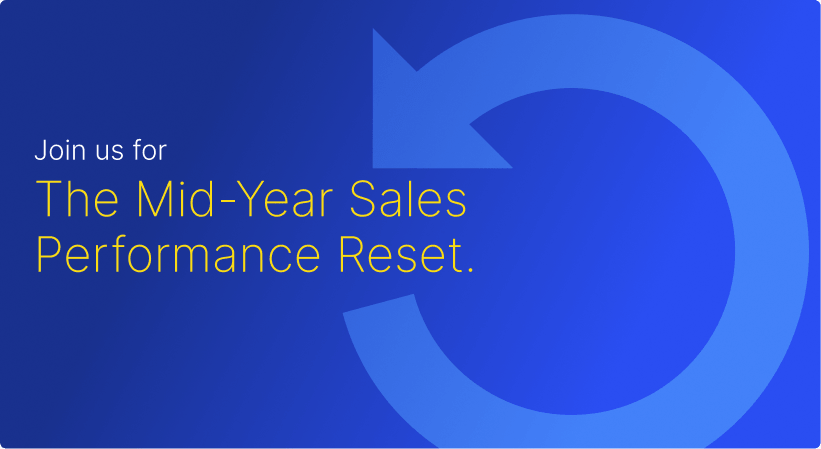 Join us for

The Mid-Year Sales Performance Reset.